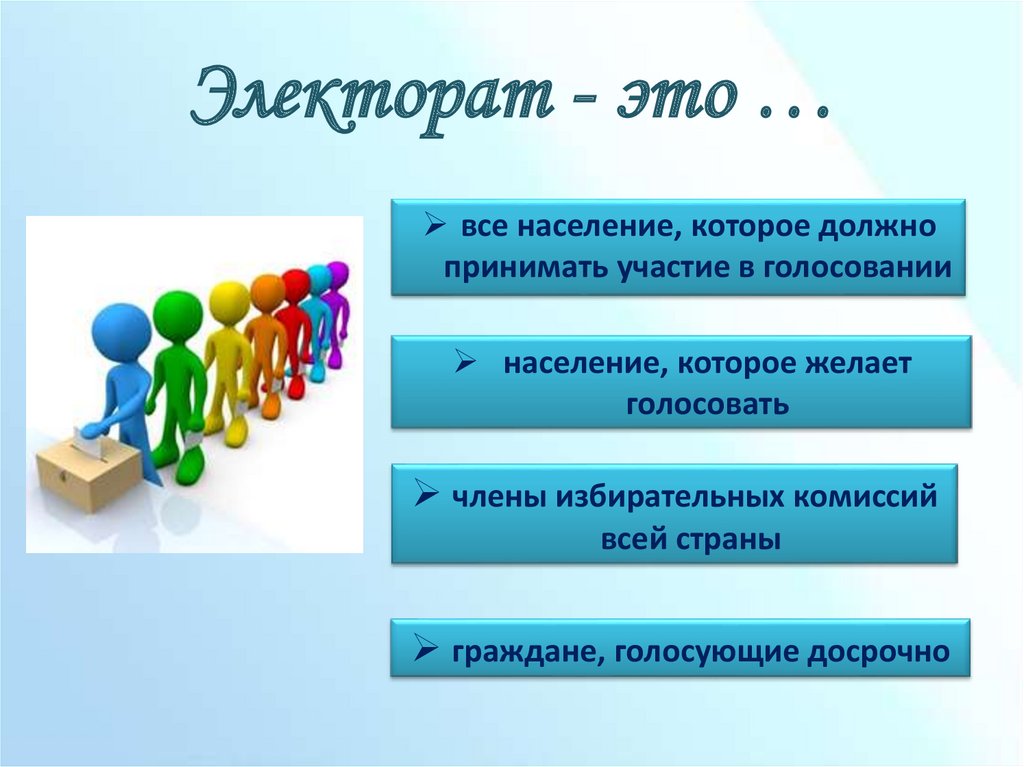 Электорат - это …

➢ все население, которое должно принимать участие в голосовании

➢ население, которое желает голосовать

➢ члены избирательных комиссий всей страны

➢ граждане, голосующие досрочно